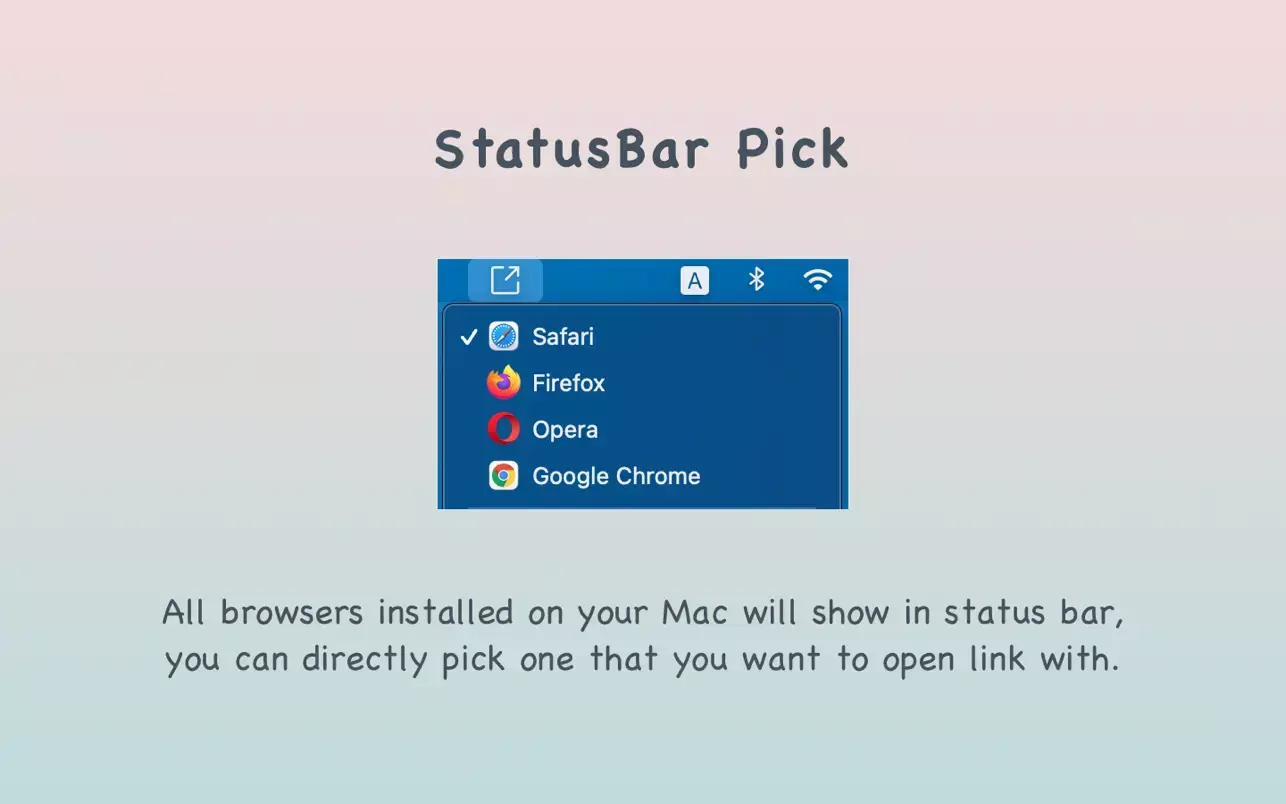 StatusBar Pick

A

✓ Safari
Firefox
Opera
Google Chrome

All browsers installed on your Mac will show in status bar, you can directly pick one that you want to open link with.